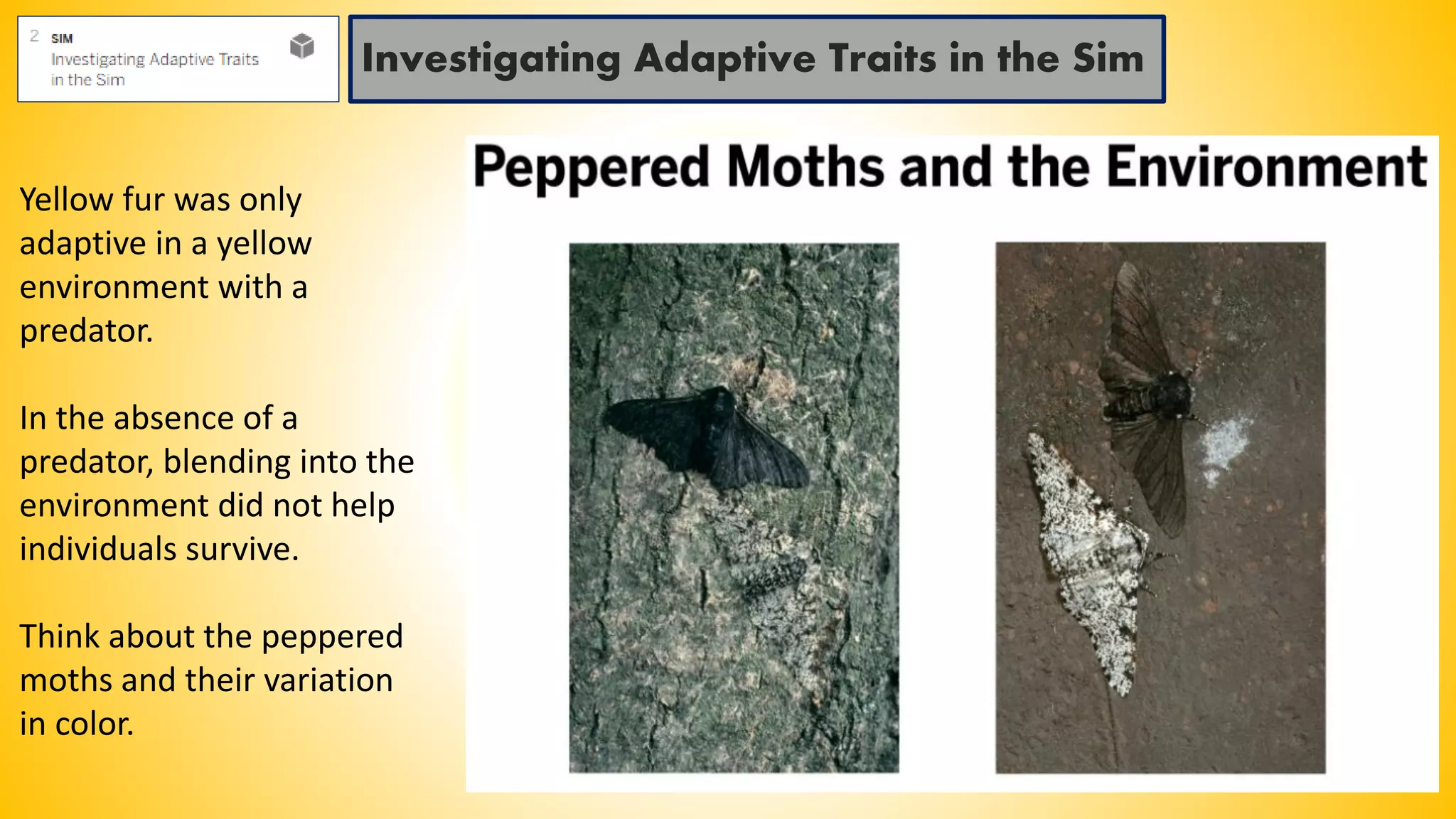 2 SIM
Investigating Adaptive Traits in the Sim

Investigating Adaptive Traits in the Sim

Yellow fur was only adaptive in a yellow environment with a predator.

In the absence of a predator, blending into the environment did not help individuals survive.

Think about the peppered moths and their variation in color.

Peppered Moths and the Environment